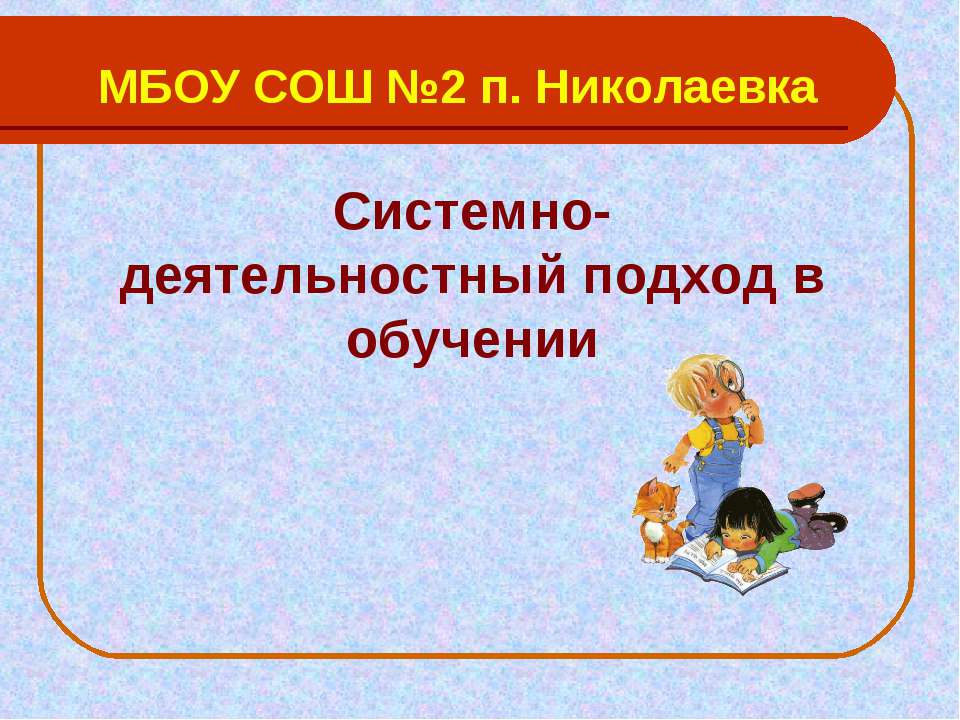 МБОУ СОШ №2 п. Николаевка

Системно-деятельностный подход в обучении